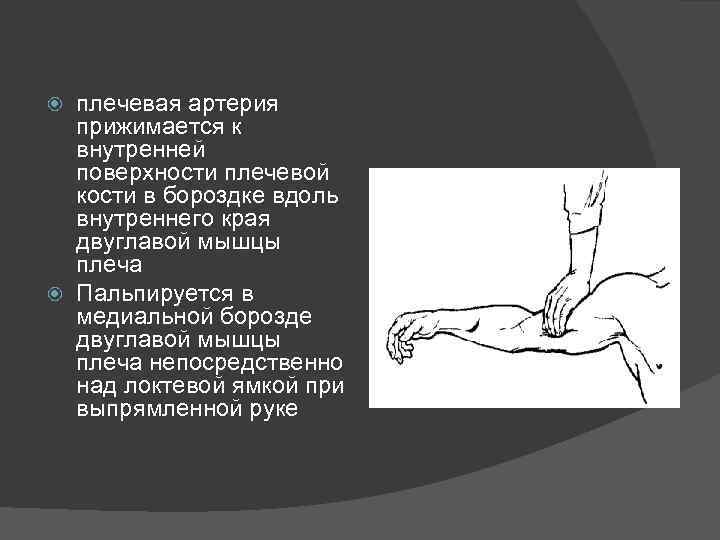 плечевая артерия прижимается к внутренней поверхности плечевой кости в бороздке вдоль внутреннего края двуглавой мышцы плеча

Пальпируется в медиальной борозде двуглавой мышцы плеча непосредственно над локтевой ямкой при выпрямленной руке